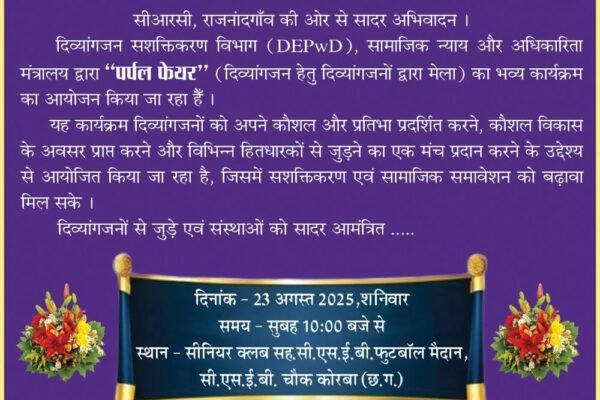 सीआरसी, राजनांदगाँव की ओर से सादर अभिवादन ।

दिव्यांगजन सशक्तिकरण विभाग (DEPwD), सामाजिक न्याय और अधिकारिता मंत्रालय द्वारा "पर्पल फेयर" (दिव्यांगजन हेतु दिव्यांगजनों द्वारा मेला) का भव्य कार्यक्रम का आयोजन किया जा रहा हैं ।

यह कार्यक्रम दिव्यांगजनों को अपने कौशल और प्रतिभा प्रदर्शित करने, कौशल विकास के अवसर प्राप्त करने और विभिन्न हितधारकों से जुड़ने का एक मंच प्रदान करने के उद्देश्य से आयोजित किया जा रहा है, जिसमें सशक्तिकरण एवं सामाजिक समावेशन को बढ़ावा मिल सके ।

दिव्यांगजनों से जुड़े एवं संस्थाओं को सादर आमंत्रित .....

दिनांक - 23 अगस्त 2025, शनिवार
समय - सुबह 10:00 बजे से
स्थान - सीनियर क्लब सह.सी.एस.ई.बी.फुटबॉल मैदान, सी.एस.ई.बी. चौक कोरबा (छ.ग.)